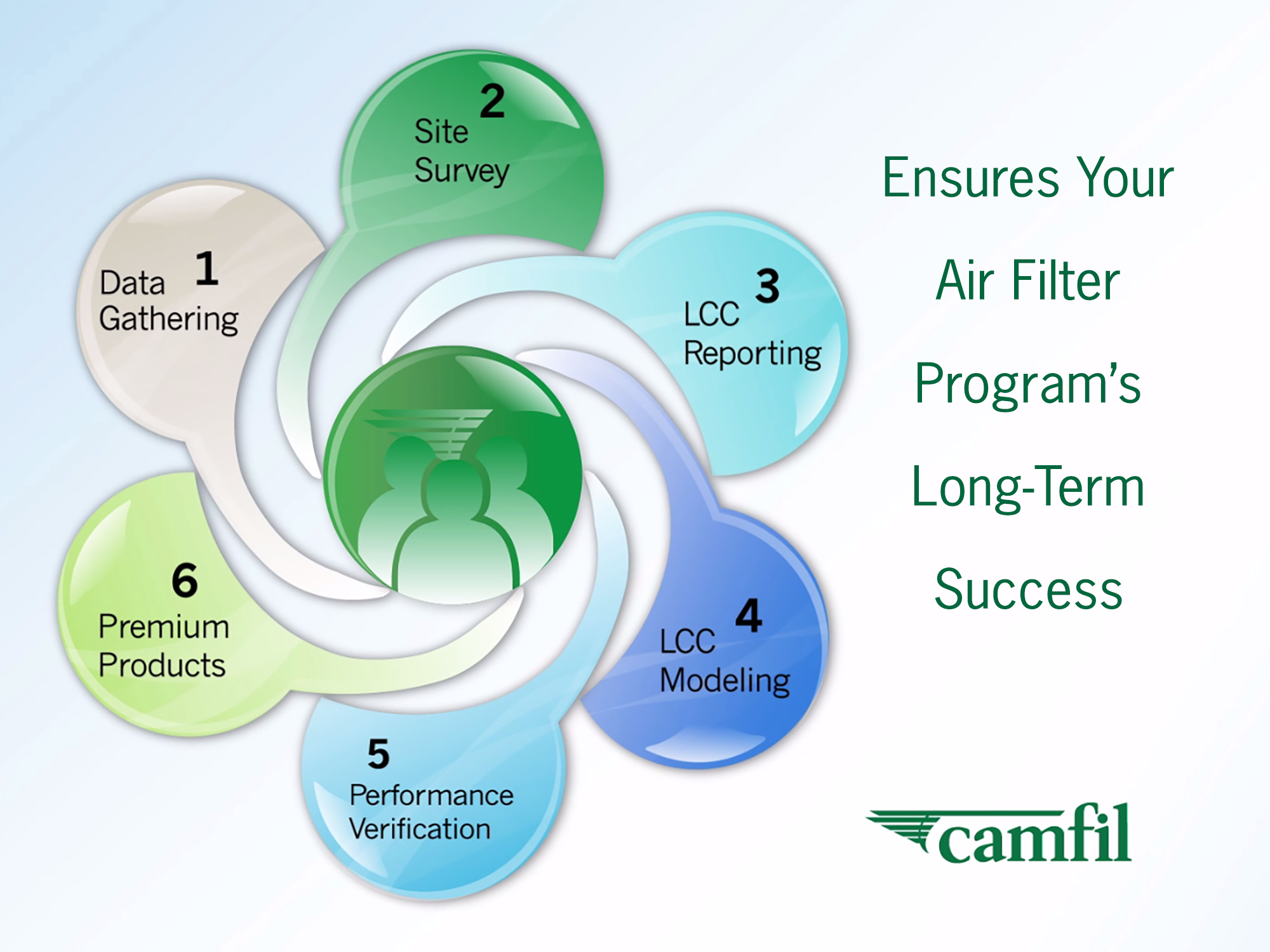 1 Data Gathering

2 Site Survey

3 LCC Reporting

4 LCC Modeling

5 Performance Verification

6 Premium Products

Ensures Your Air Filter Program's Long-Term Success

camfil